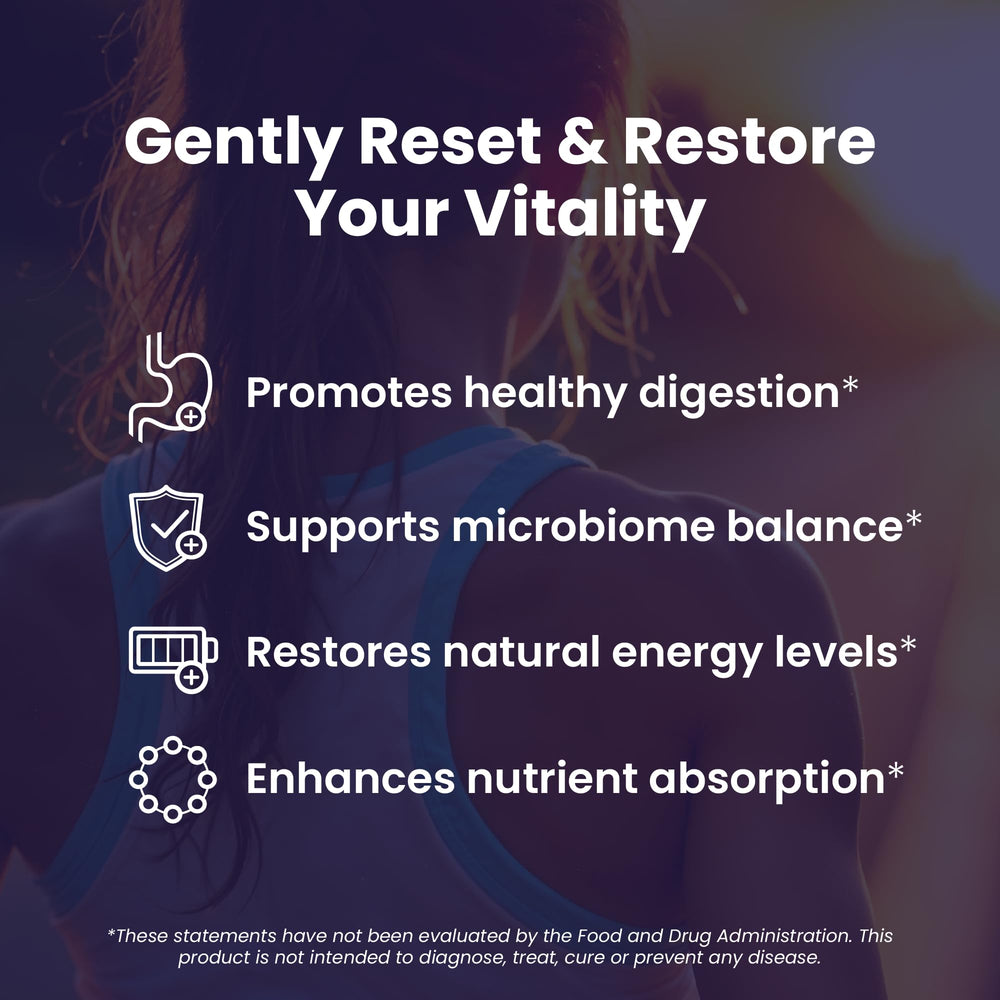 Gently Reset & Restore Your Vitality

Promotes healthy digestion*

Supports microbiome balance*

Restores natural energy levels*

Enhances nutrient absorption*

*These statements have not been evaluated by the Food and Drug Administration. This product is not intended to diagnose, treat, cure or prevent any disease.